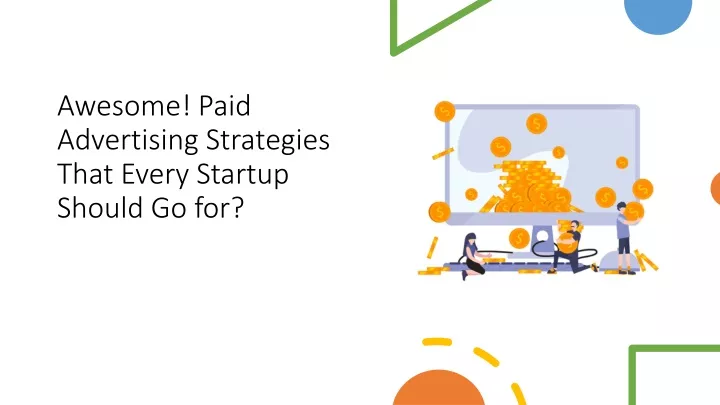 Awesome! Paid Advertising Strategies That Every Startup Should Go for?